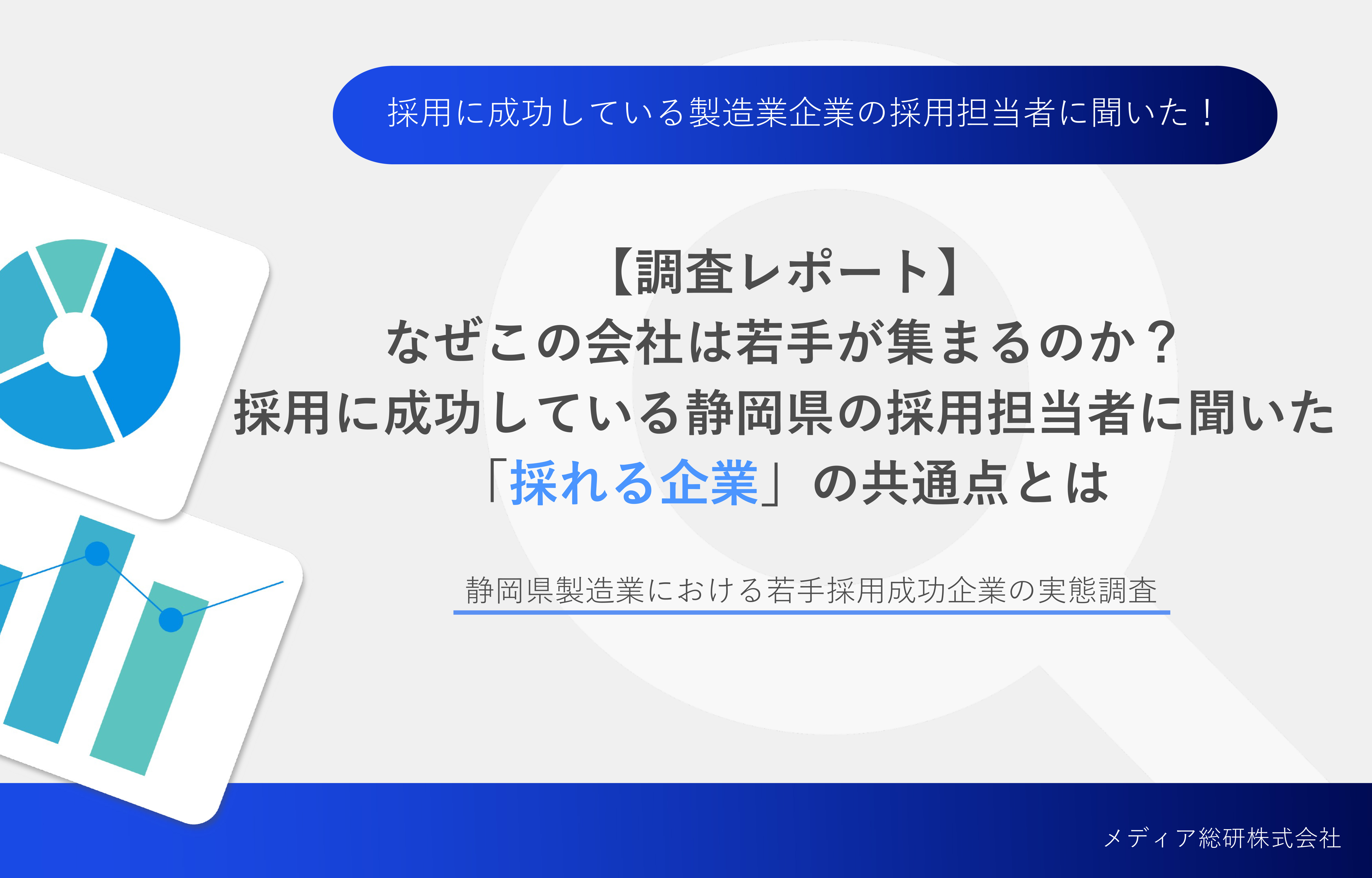 採用に成功している製造業企業の採用担当者に聞いた！

【調査レポート】
なぜこの会社は若手が集まるのか？
採用に成功している静岡県の採用担当者に聞いた
「採れる企業」の共通点とは

静岡県製造業における若手採用成功企業の実態調査

メディア総研株式会社